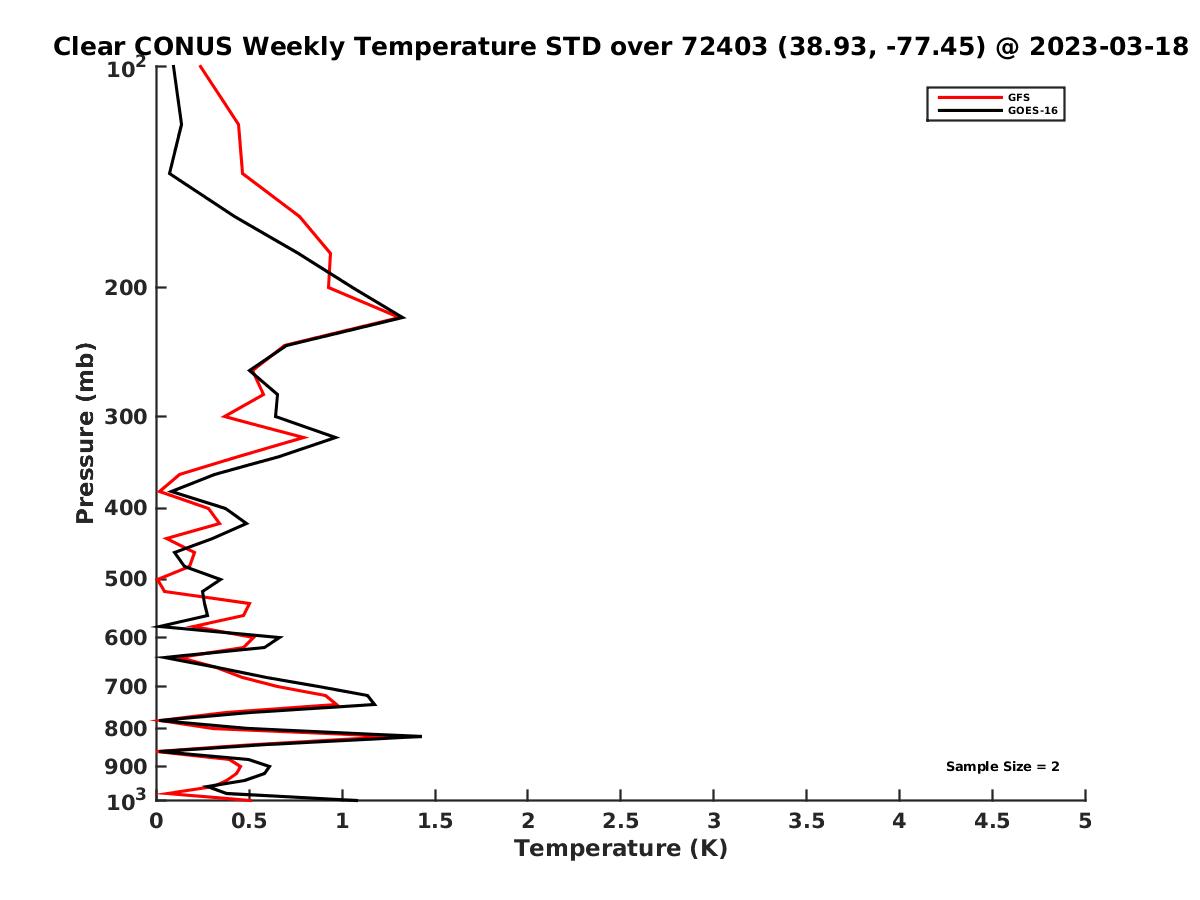 Clear CONUS Weekly Temperature STD over 72403 (38.93, -77.45) @ 2023-03-18

GFS
GOES-16

Pressure (mb)

$10^2$
200
300
400
500
600
700
800
900
$10^3$

Sample Size = 2

0 0.5 1 1.5 2 2.5 3 3.5 4 4.5 5

Temperature (K)